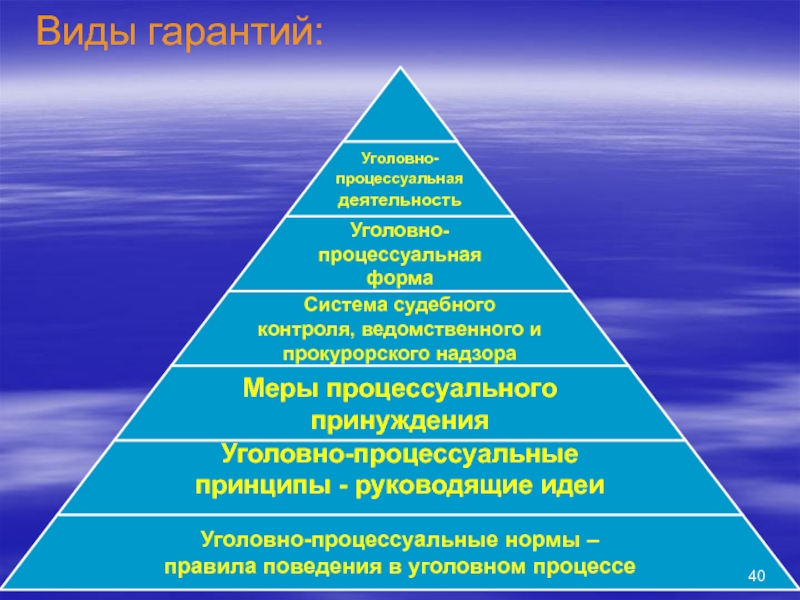 Виды гарантий:

Уголовно-процессуальная деятельность

Уголовно-процессуальная форма

Система судебного контроля, ведомственного и прокурорского надзора

Меры процессуального принуждения

Уголовно-процессуальные принципы - руководящие идеи

Уголовно-процессуальные нормы – правила поведения в уголовном процессе

40